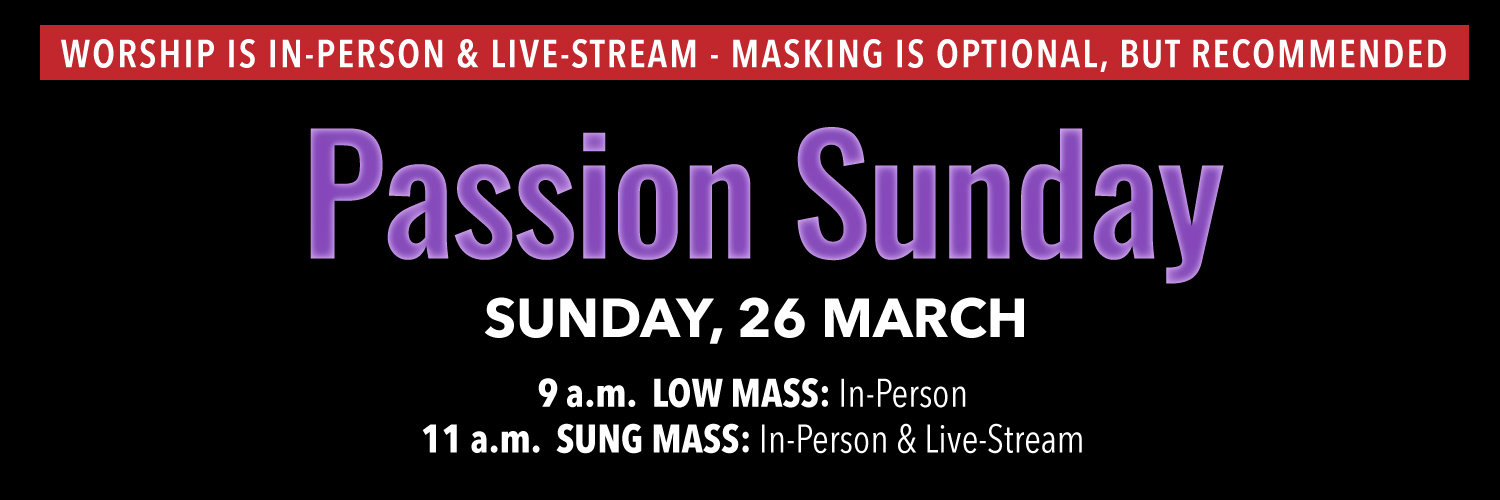 WORSHIP IS IN-PERSON & LIVE-STREAM - MASKING IS OPTIONAL, BUT RECOMMENDED

Passion Sunday

SUNDAY, 26 MARCH

9 a.m. LOW MASS: In-Person
11 a.m. SUNG MASS: In-Person & Live-Stream